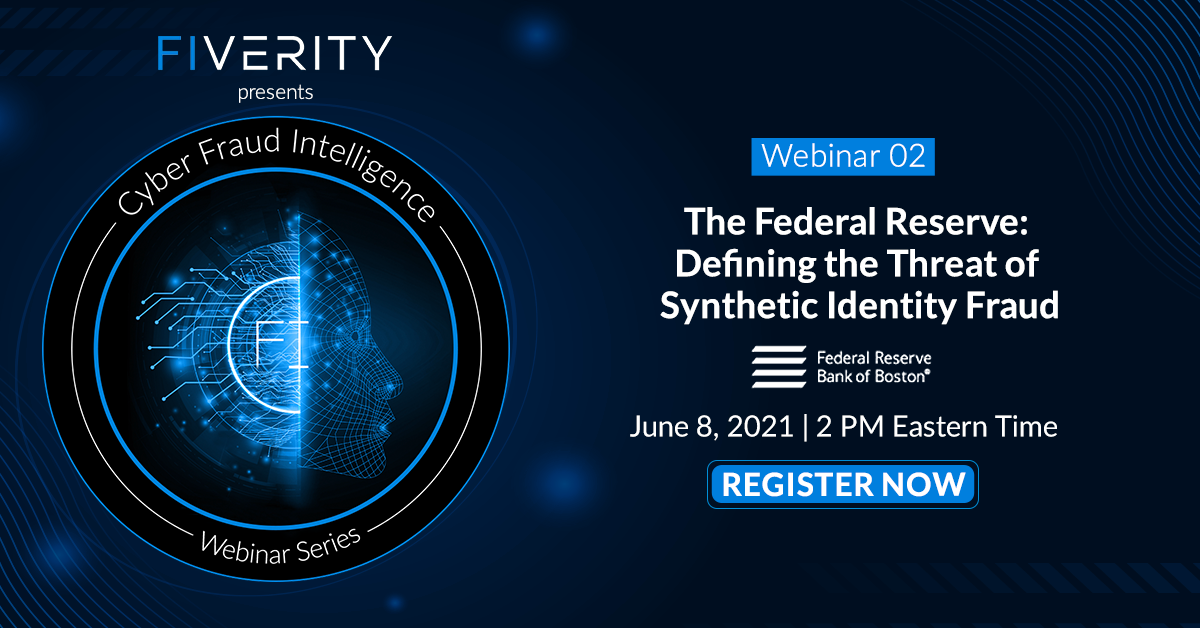 FIVERITY
presents

Cyber Fraud Intelligence

FI

Webinar Series

Webinar 02

The Federal Reserve: Defining the Threat of Synthetic Identity Fraud

Federal Reserve Bank of Boston®

June 8, 2021 | 2 PM Eastern Time

REGISTER NOW